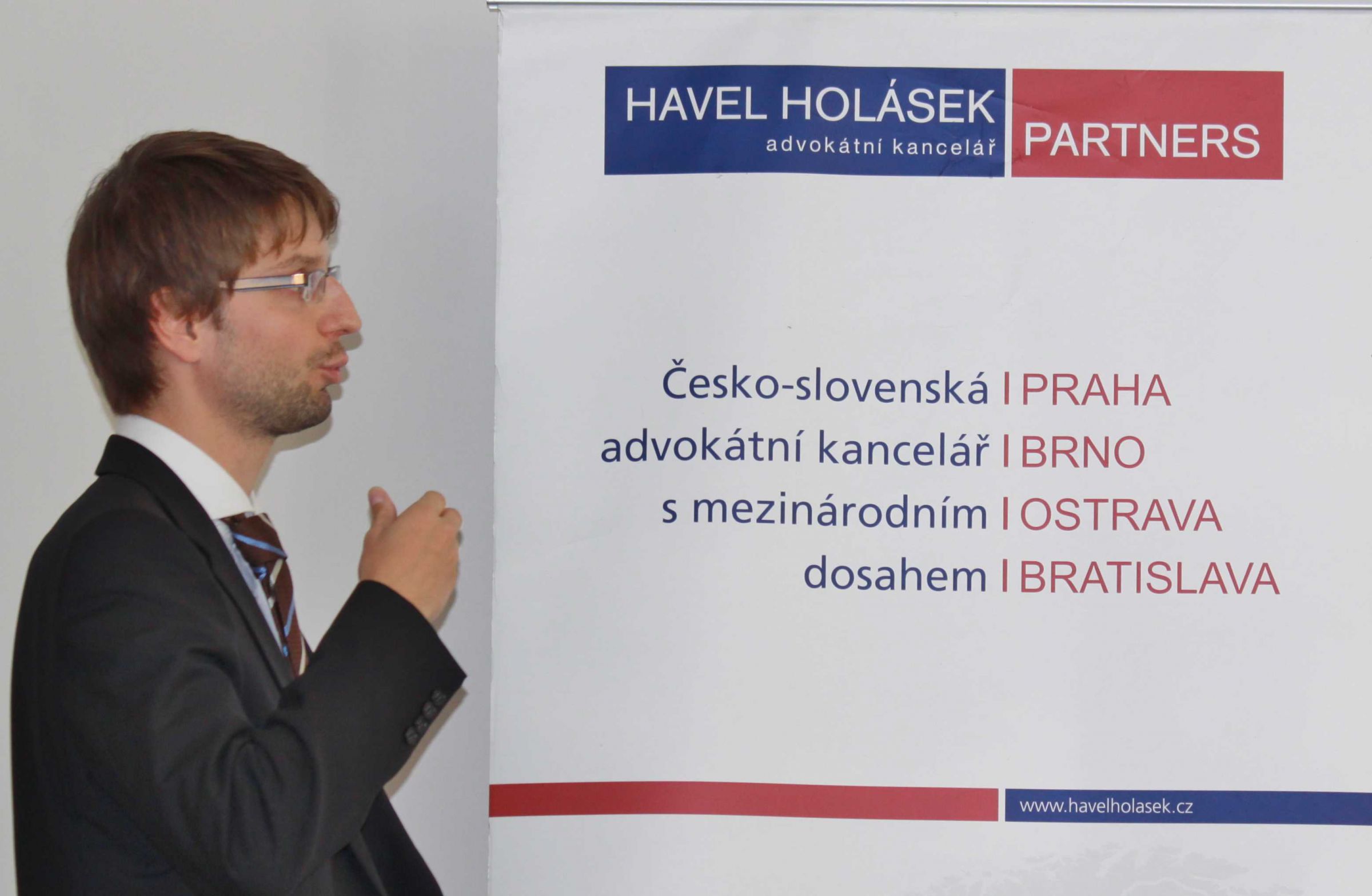 HAVEL HOLÁSEK
advokátní kancelář
PARTNERS

Česko-slovenská | PRAHA
advokátní kancelář | BRNO
s mezinárodním | OSTRAVA
dosahem | BRATISLAVA

www.havelholasek.cz